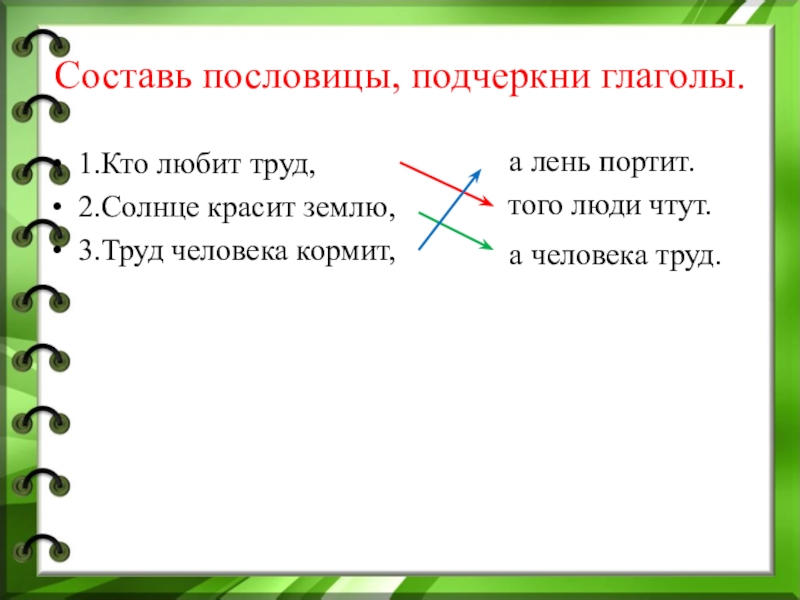 Составь пословицы, подчеркни глаголы.

• 1.Кто любит труд,
• 2.Солнце красит землю,
• 3.Труд человека кормит,

а лень портит.
того люди чтут.
а человека труд.